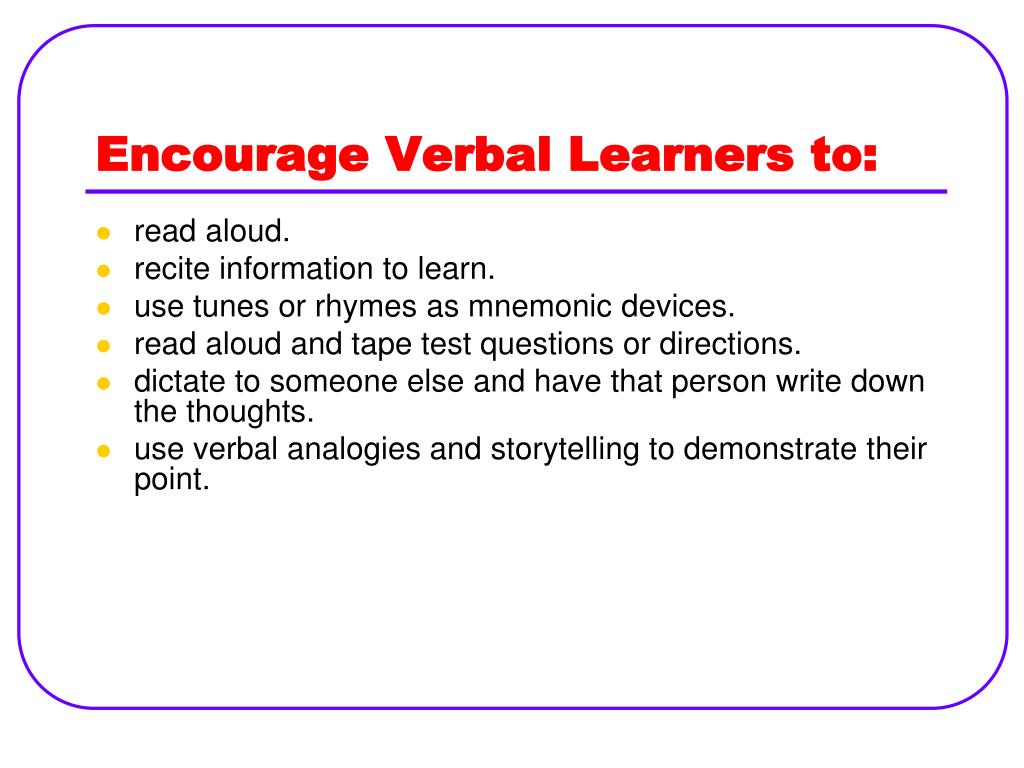 Encourage Verbal Learners to:

- read aloud.
- recite information to learn.
- use tunes or rhymes as mnemonic devices.
- read aloud and tape test questions or directions.
- dictate to someone else and have that person write down the thoughts.
- use verbal analogies and storytelling to demonstrate their point.